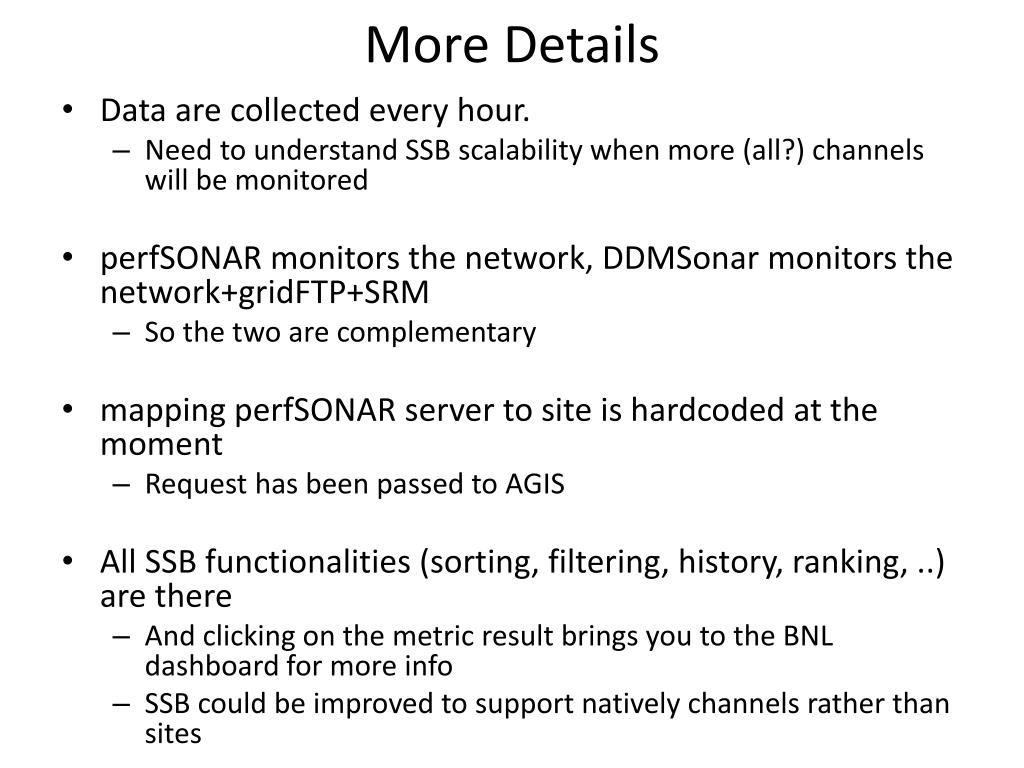 More Details

• Data are collected every hour.
– Need to understand SSB scalability when more (all?) channels will be monitored

• perfSONAR monitors the network, DDMSonar monitors the network+gridFTP+SRM
– So the two are complementary

• mapping perfSONAR server to site is hardcoded at the moment
– Request has been passed to AGIS

• All SSB functionalities (sorting, filtering, history, ranking, ..) are there
– And clicking on the metric result brings you to the BNL dashboard for more info
– SSB could be improved to support natively channels rather than sites